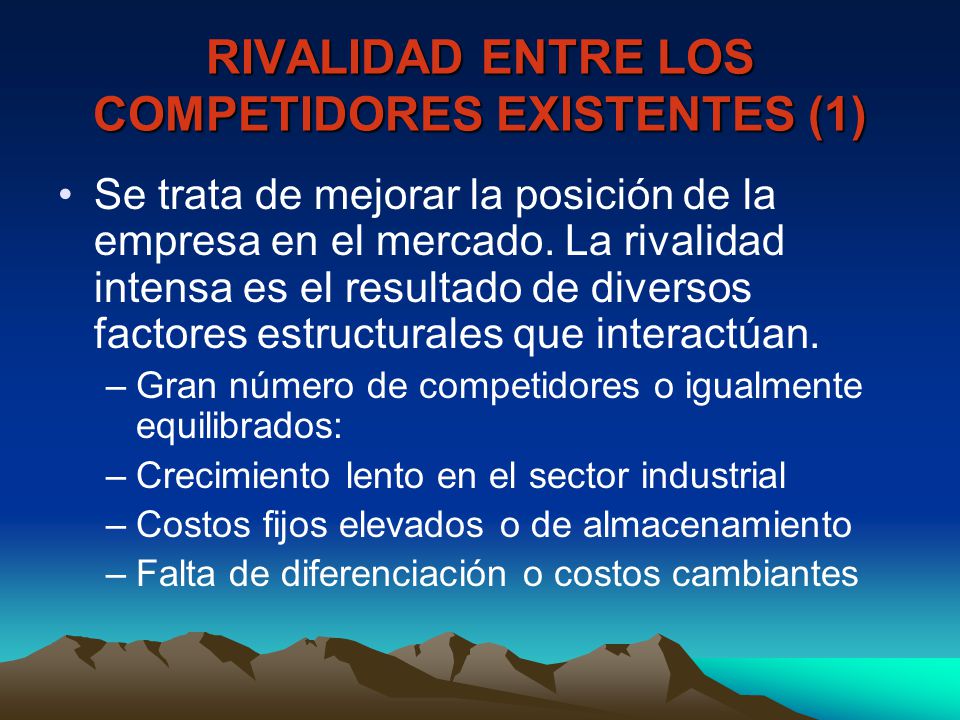 RIVALIDAD ENTRE LOS COMPETIDORES EXISTENTES (1)

• Se trata de mejorar la posición de la empresa en el mercado. La rivalidad intensa es el resultado de diversos factores estructurales que interactúan.

– Gran número de competidores o igualmente equilibrados:

– Crecimiento lento en el sector industrial

– Costos fijos elevados o de almacenamiento

– Falta de diferenciación o costos cambiantes